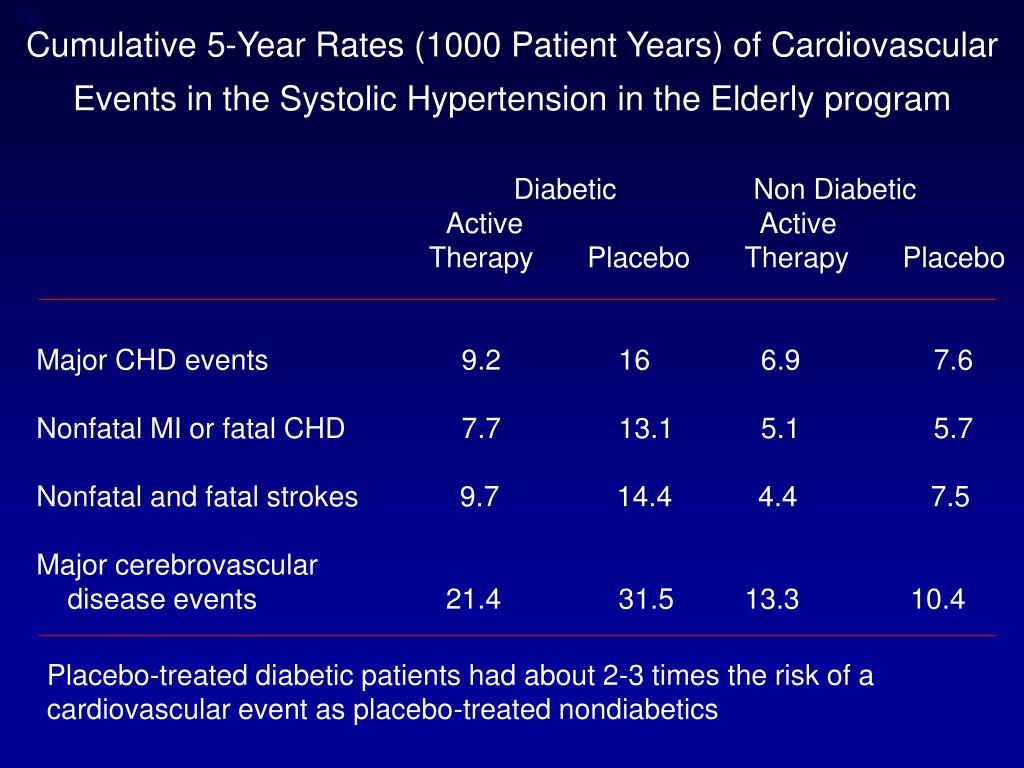 Cumulative 5-Year Rates (1000 Patient Years) of Cardiovascular Events in the Systolic Hypertension in the Elderly program

| | Diabetic Active Therapy | Diabetic Placebo | Non Diabetic Active Therapy | Non Diabetic Placebo |
|---|---|---|---|---|
| Major CHD events | 9.2 | 16 | 6.9 | 7.6 |
| Nonfatal MI or fatal CHD | 7.7 | 13.1 | 5.1 | 5.7 |
| Nonfatal and fatal strokes | 9.7 | 14.4 | 4.4 | 7.5 |
| Major cerebrovascular disease events | 21.4 | 31.5 | 13.3 | 10.4 |

Placebo-treated diabetic patients had about 2-3 times the risk of a cardiovascular event as placebo-treated nondiabetics